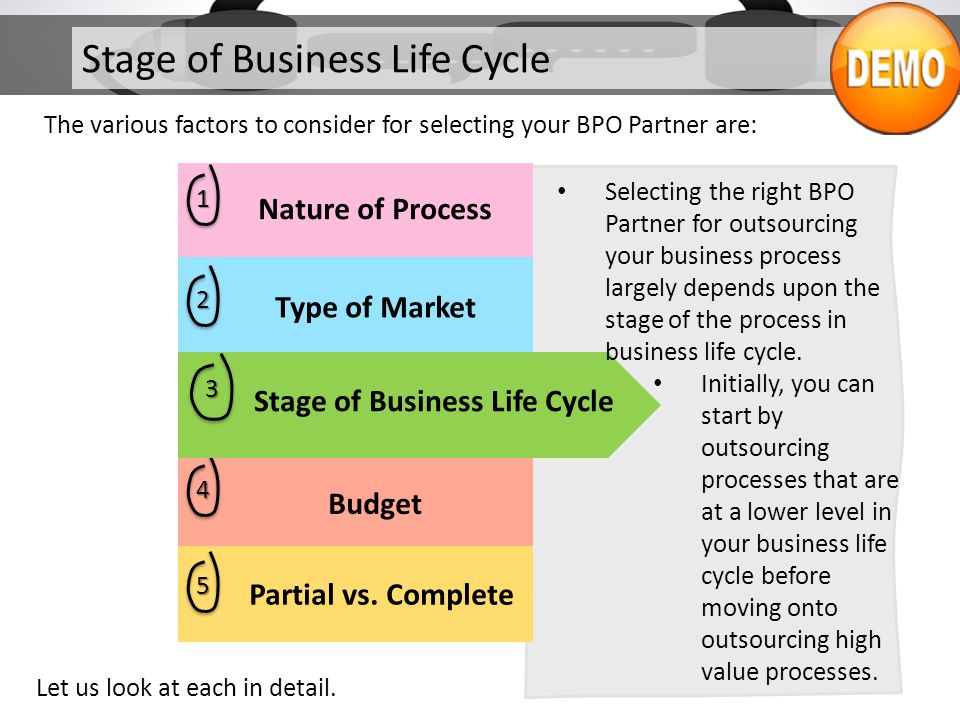 Stage of Business Life Cycle

DEMO

The various factors to consider for selecting your BPO Partner are:

1 Nature of Process

2 Type of Market

3 Stage of Business Life Cycle

4 Budget

5 Partial vs. Complete

• Selecting the right BPO Partner for outsourcing your business process largely depends upon the stage of the process in business life cycle.

• Initially, you can start by outsourcing processes that are at a lower level in your business life cycle before moving onto outsourcing high value processes.

Let us look at each in detail.